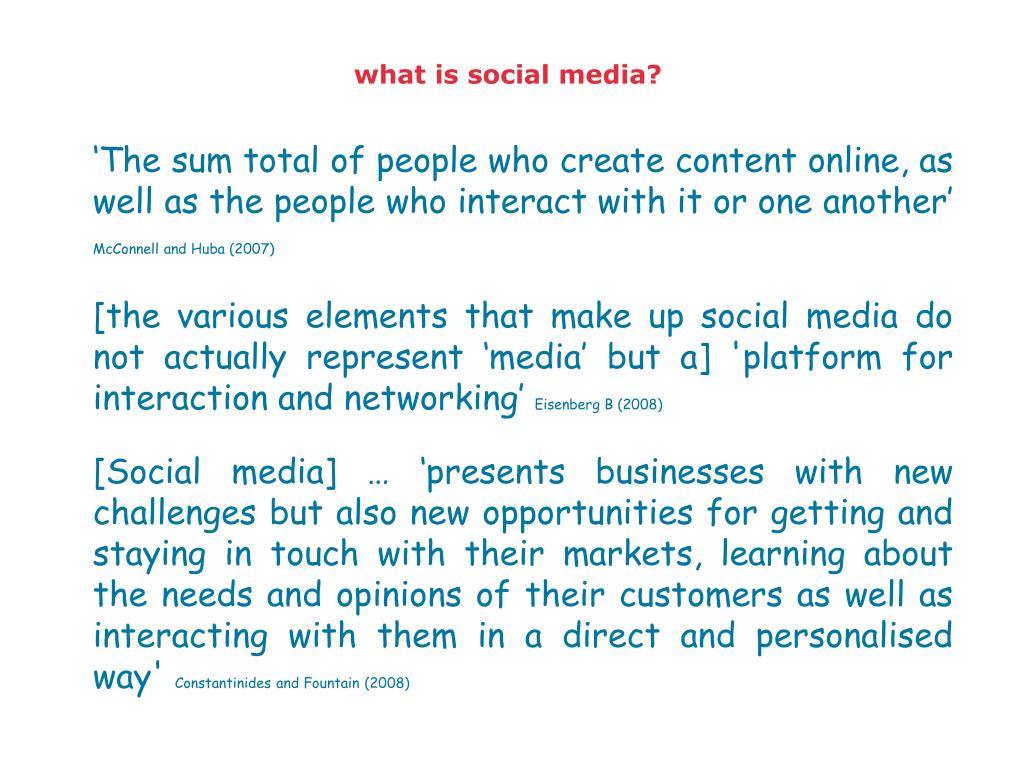 what is social media?

‘The sum total of people who create content online, as well as the people who interact with it or one another’

McConnell and Huba (2007)

[the various elements that make up social media do not actually represent ‘media’ but a] 'platform for interaction and networking’ Eisenberg B (2008)

[Social media] … ‘presents businesses with new challenges but also new opportunities for getting and staying in touch with their markets, learning about the needs and opinions of their customers as well as interacting with them in a direct and personalised way' Constantinides and Fountain (2008)